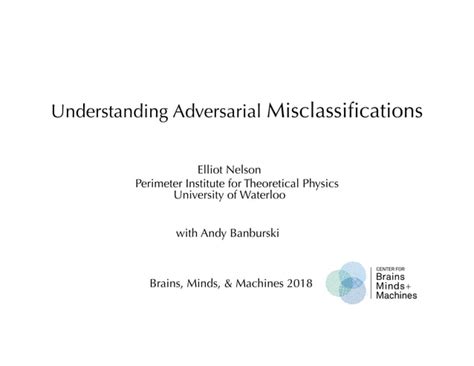 Understanding Adversarial Misclassifications

Elliot Nelson
Perimeter Institute for Theoretical Physics
University of Waterloo

with Andy Banburski

Brains, Minds, & Machines 2018

CENTER FOR
Brains
Minds+
Machines